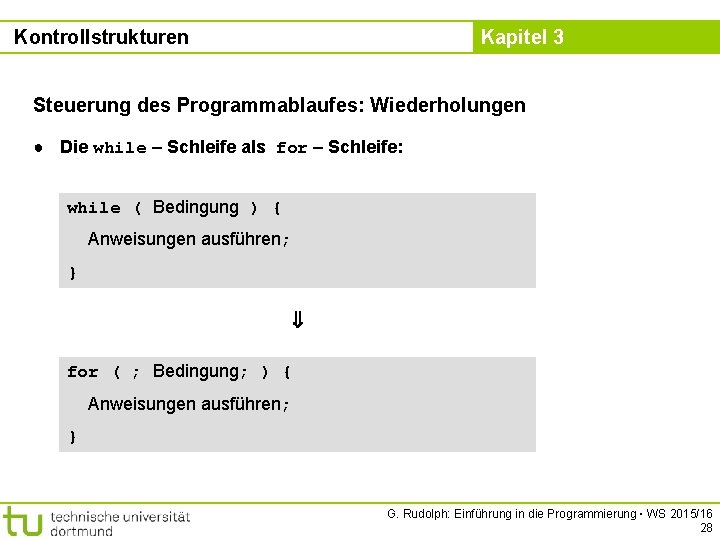 Kontrollstrukturen

Kapitel 3

Steuerung des Programmablaufes: Wiederholungen

● Die while – Schleife als for – Schleife:

while ( Bedingung ) {
Anweisungen ausführen;
}

⇓

for ( ; Bedingung; ) {
Anweisungen ausführen;
}

tu technische universität dortmund

G. Rudolph: Einführung in die Programmierung ▪ WS 2015/16
28